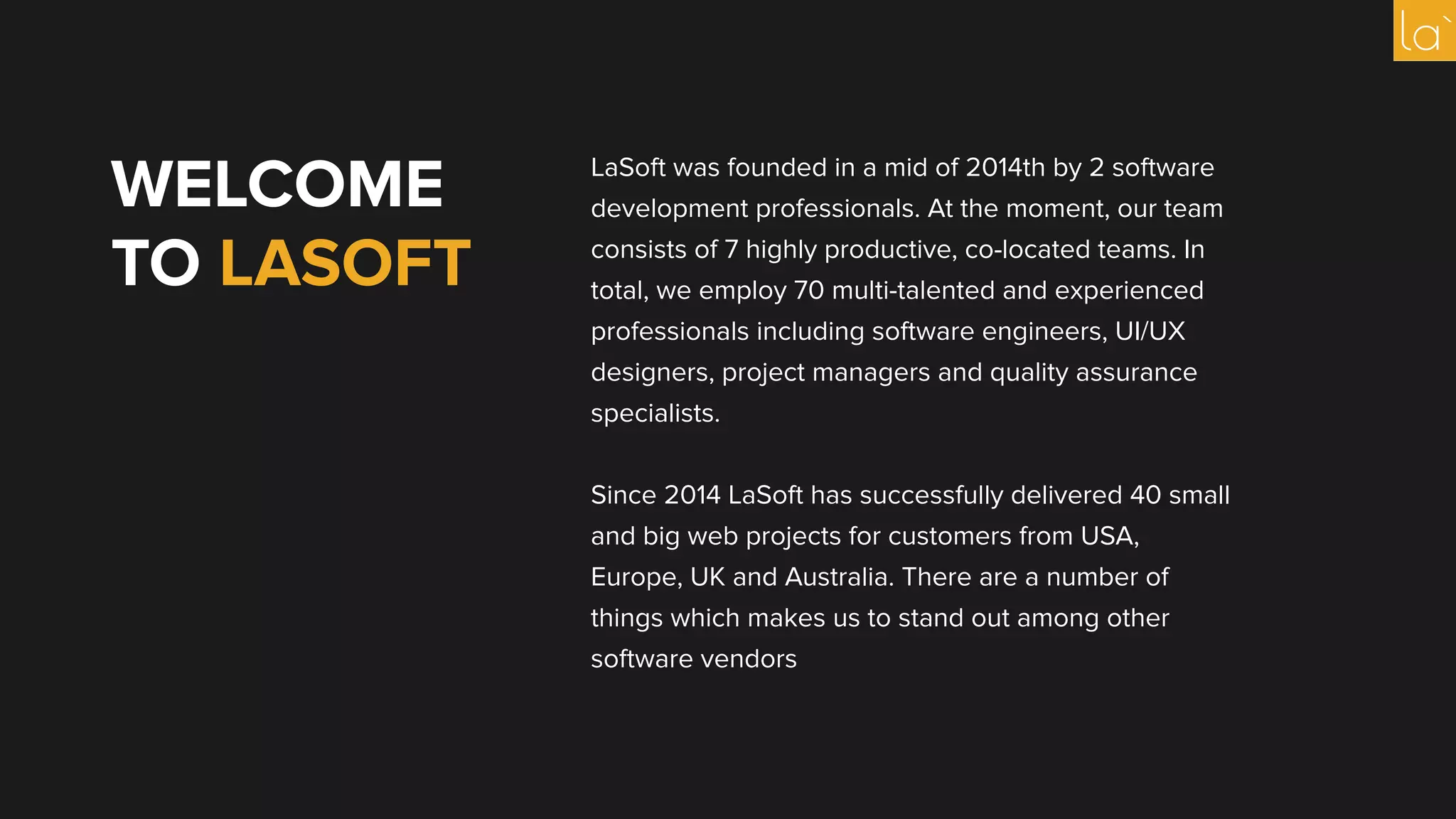 la`

WELCOME TO LASOFT

LaSoft was founded in a mid of 2014th by 2 software development professionals. At the moment, our team consists of 7 highly productive, co-located teams. In total, we employ 70 multi-talented and experienced professionals including software engineers, UI/UX designers, project managers and quality assurance specialists.

Since 2014 LaSoft has successfully delivered 40 small and big web projects for customers from USA, Europe, UK and Australia. There are a number of things which makes us to stand out among other software vendors